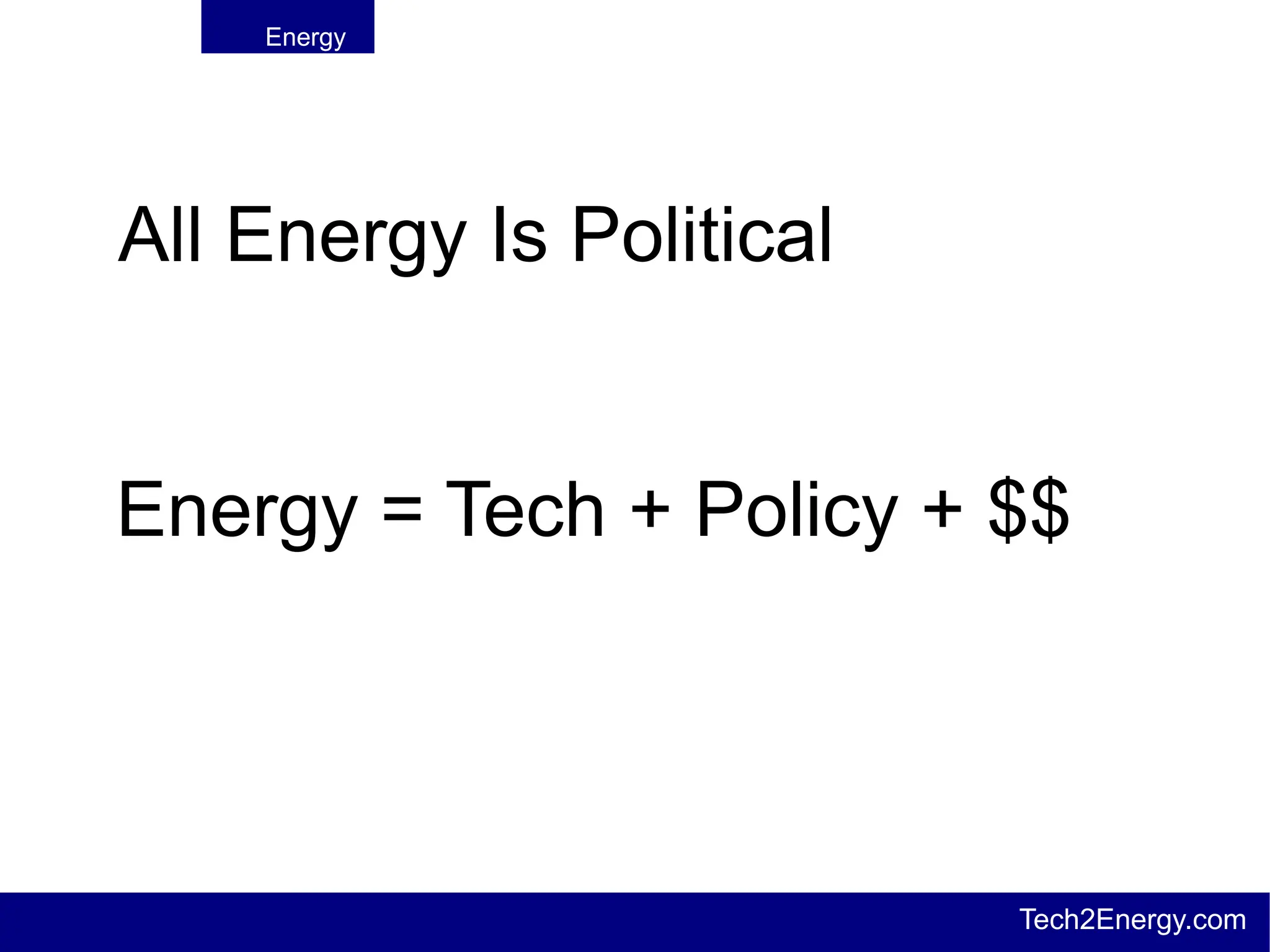 Energy

All Energy Is Political

Energy = Tech + Policy + \$\$

Tech2Energy.com